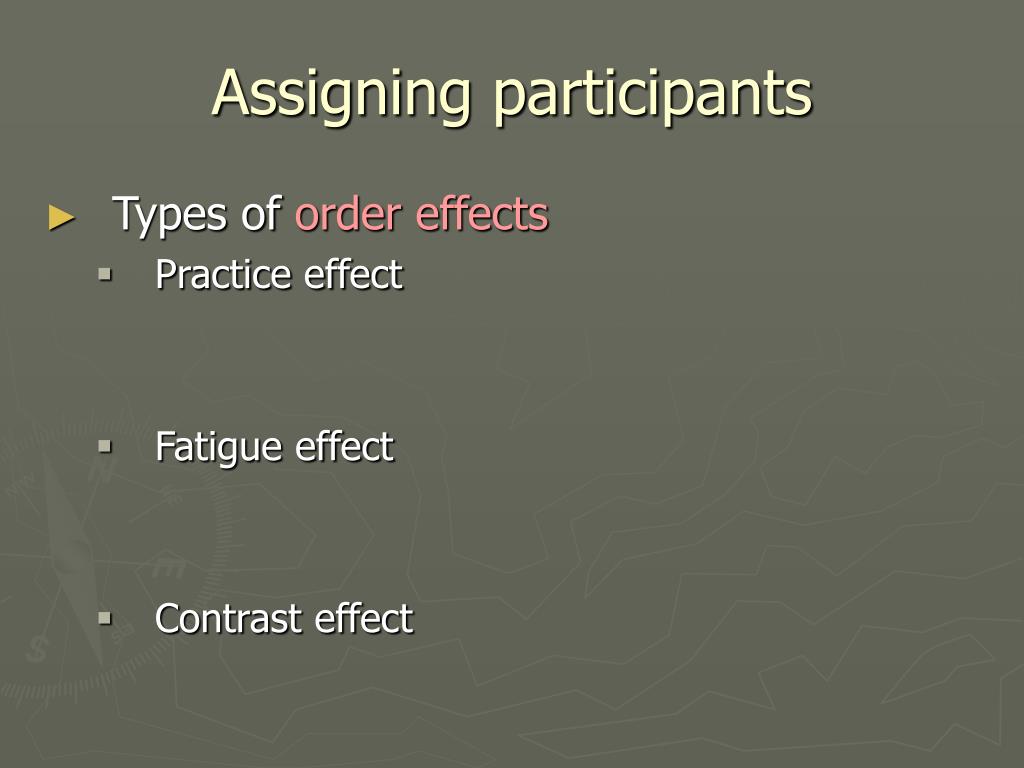 Assigning participants

► Types of order effects

▪ Practice effect

▪ Fatigue effect

▪ Contrast effect